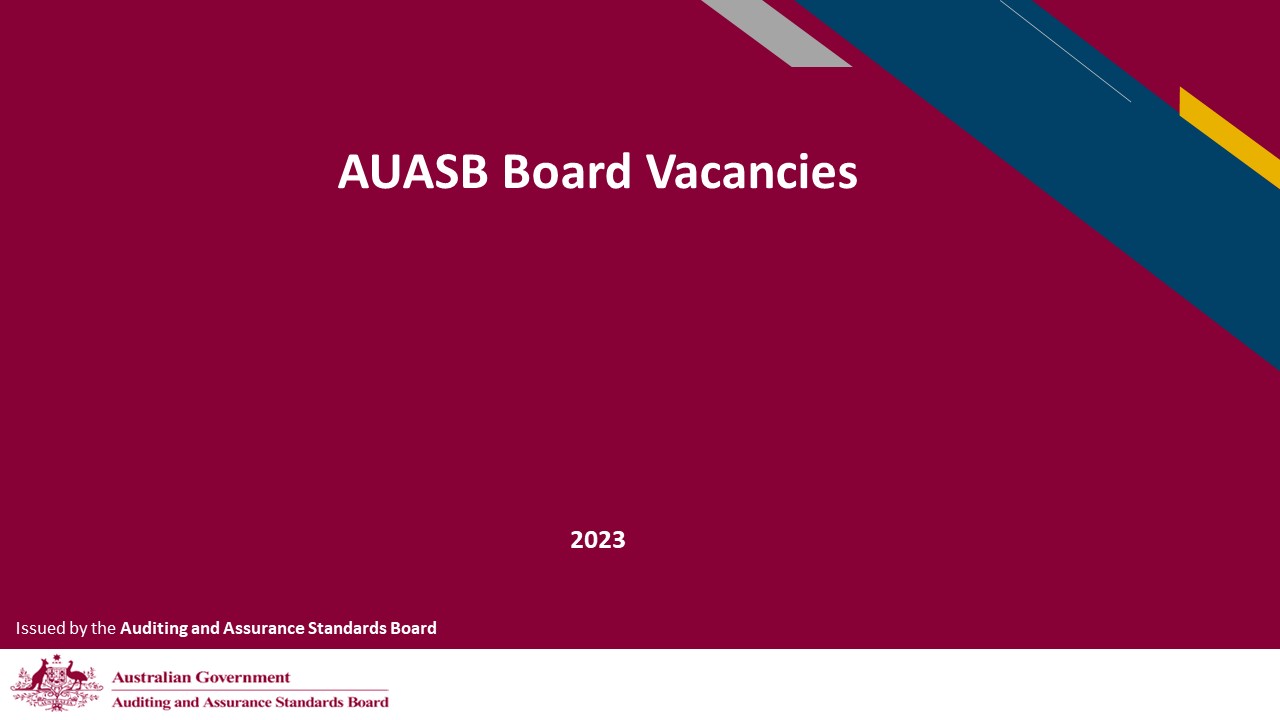 AUASB Board Vacancies

2023

Issued by the Auditing and Assurance Standards Board

Australian Government
Auditing and Assurance Standards Board